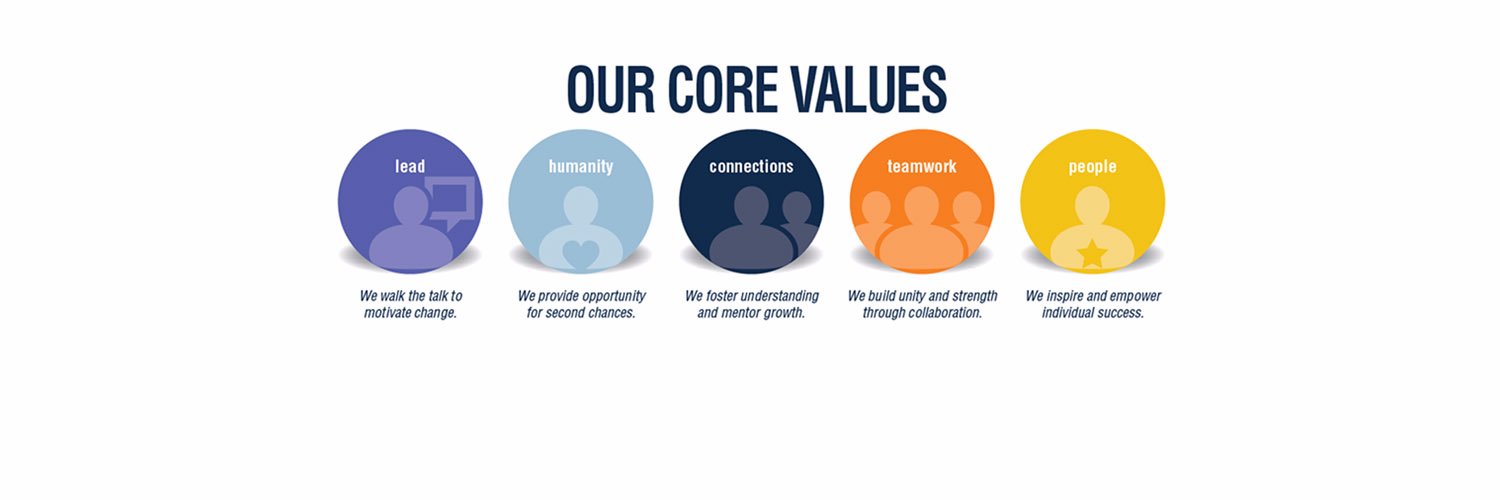 OUR CORE VALUES

lead

We walk the talk to motivate change.

humanity

We provide opportunity for second chances.

connections

We foster understanding and mentor growth.

teamwork

We build unity and strength through collaboration.

people

We inspire and empower individual success.